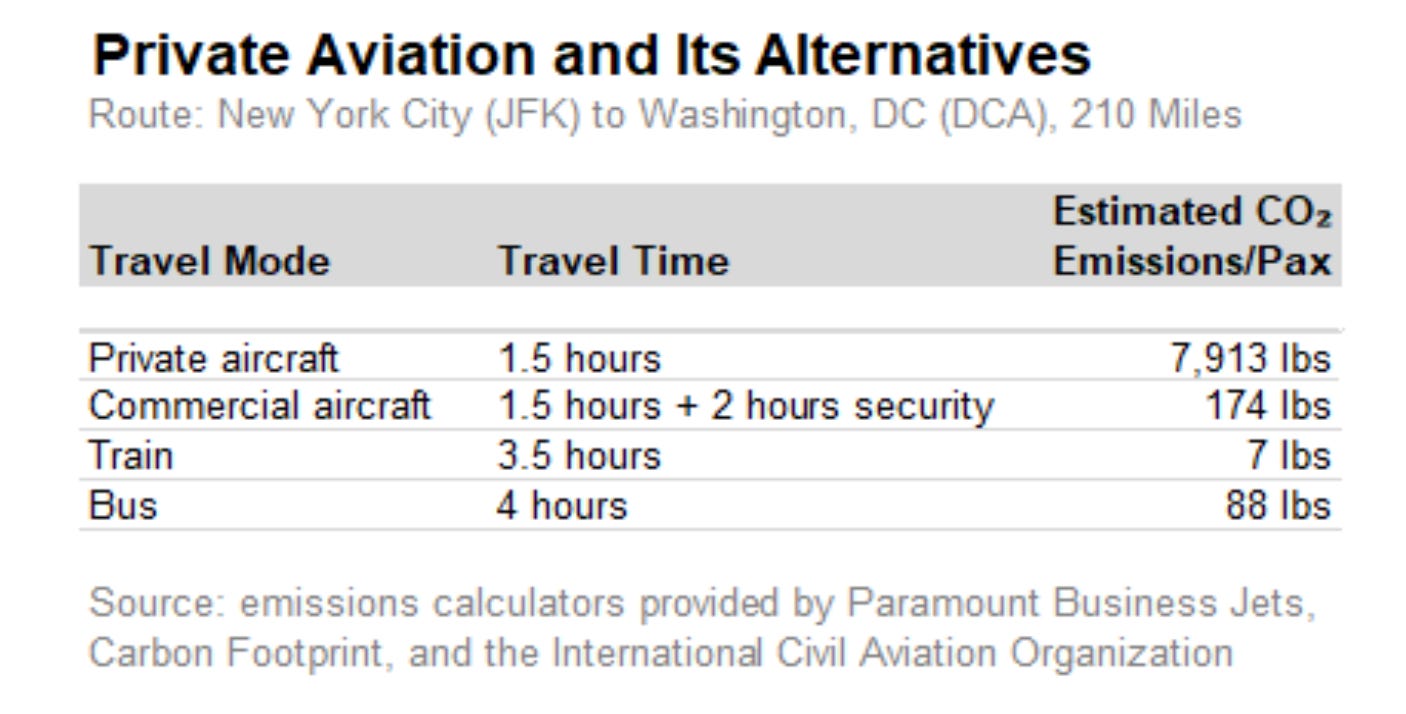 Private Aviation and Its Alternatives
Route: New York City (JFK) to Washington, DC (DCA), 210 Miles

| Travel Mode | Travel Time | Estimated $CO_2$ Emissions/Pax |
|---|---|---|
| Private aircraft | 1.5 hours | 7,913 lbs |
| Commercial aircraft | 1.5 hours + 2 hours security | 174 lbs |
| Train | 3.5 hours | 7 lbs |
| Bus | 4 hours | 88 lbs |

Source: emissions calculators provided by Paramount Business Jets, Carbon Footprint, and the International Civil Aviation Organization